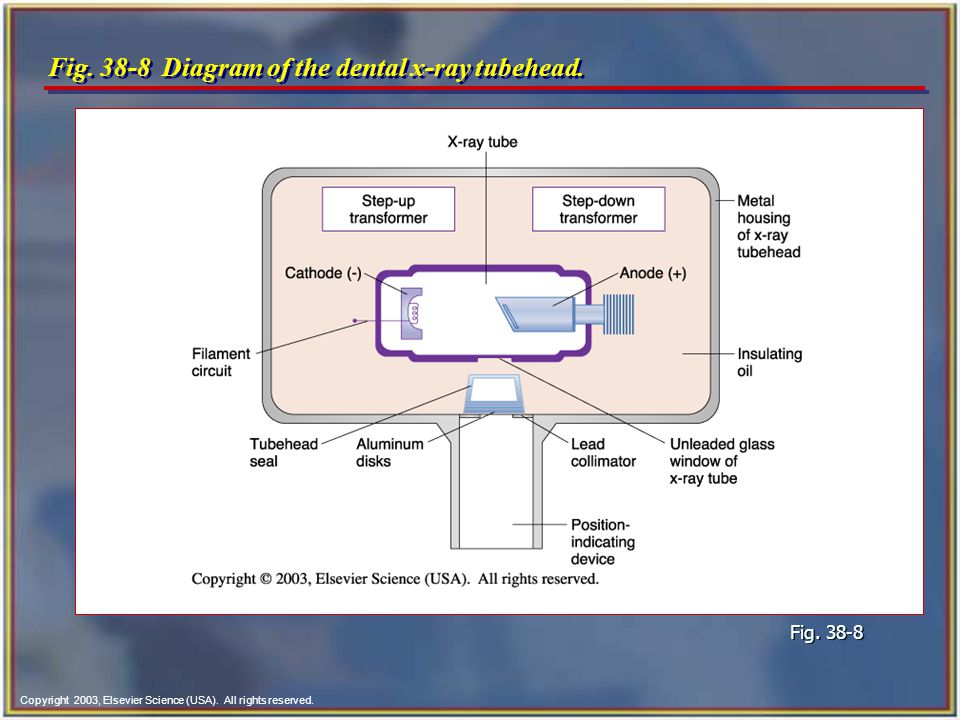 Fig. 38-8 Diagram of the dental x-ray tubehead.

X-ray tube

Step-up transformer

Step-down transformer

Metal housing of x-ray tubehead

Cathode (-)

Anode (+)

Filament circuit

Insulating oil

Tubehead seal

Aluminum disks

Lead collimator

Unleaded glass window of x-ray tube

Position-indicating device

Copyright © 2003, Elsevier Science (USA). All rights reserved.

Fig. 38-8

Copyright 2003, Elsevier Science (USA). All rights reserved.